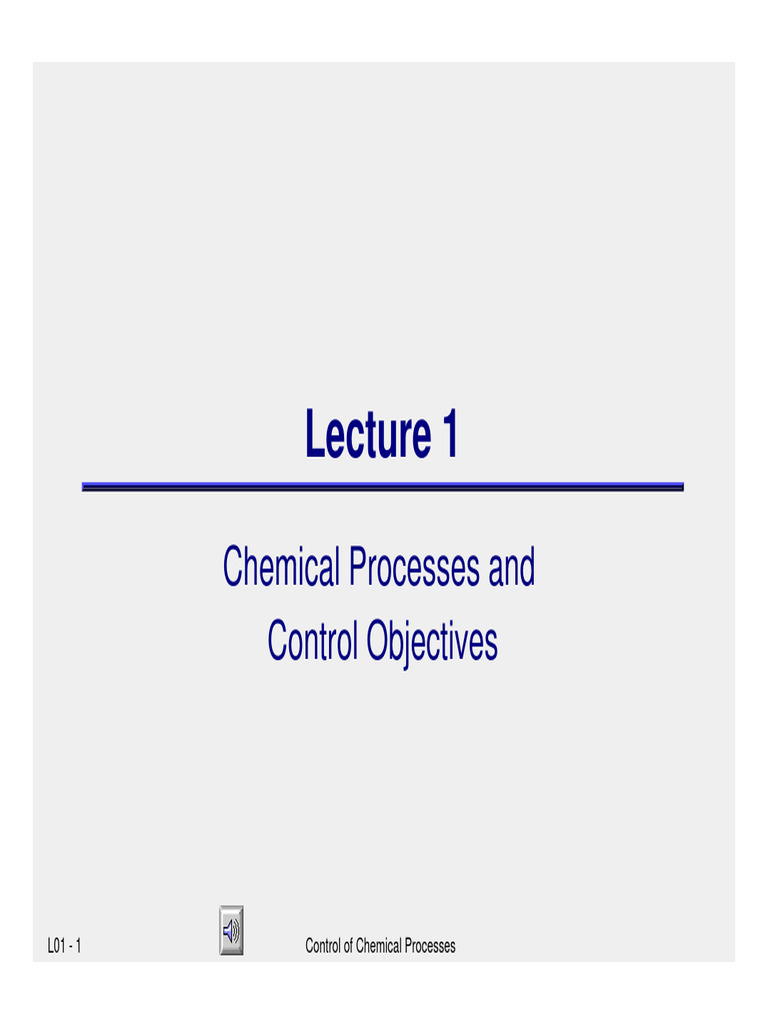 Lecture 1

Chemical Processes and
Control Objectives

L01 - 1

Control of Chemical Processes